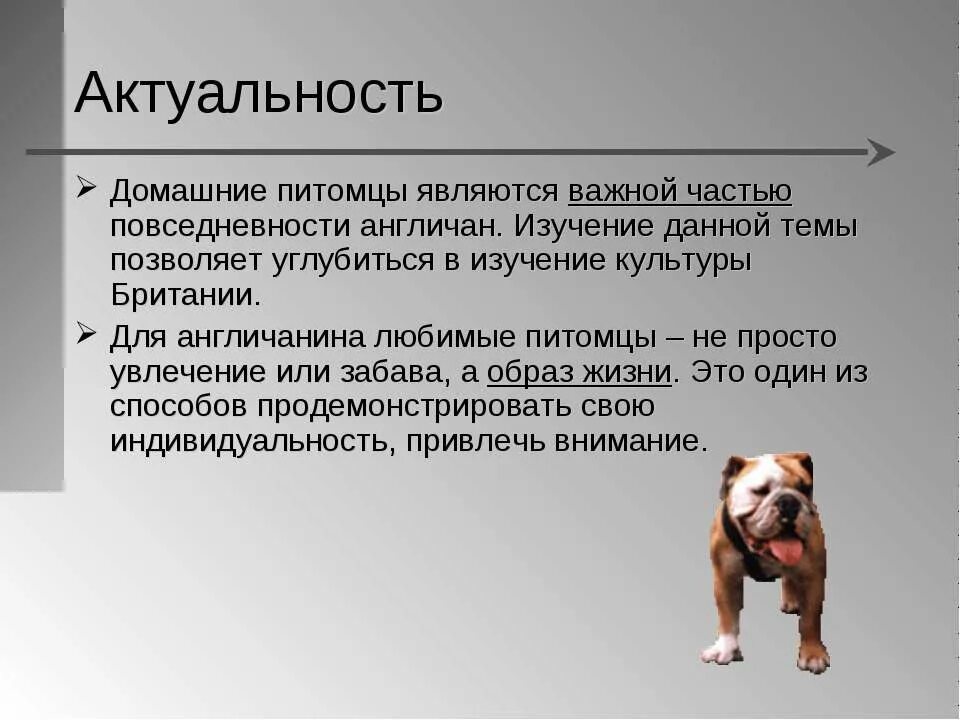 Актуальность

➢ Домашние питомцы являются важной частью повседневности англичан. Изучение данной темы позволяет углубиться в изучение культуры Британии.

➢ Для англичанина любимые питомцы – не просто увлечение или забава, а образ жизни. Это один из способов продемонстрировать свою индивидуальность, привлечь внимание.